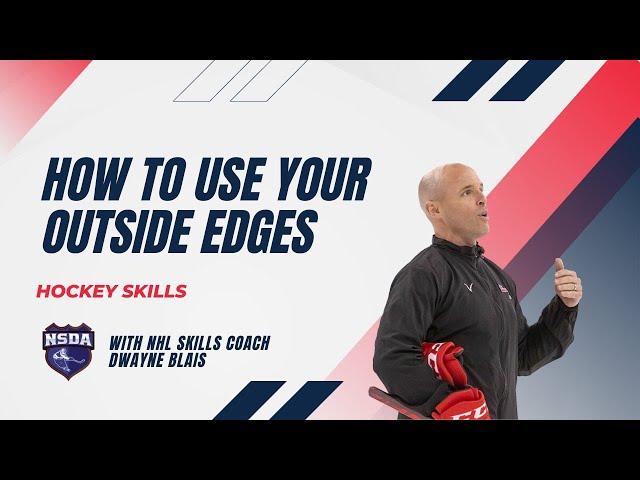 HOW TO USE YOUR OUTSIDE EDGES

HOCKEY SKILLS

NSDA

WITH NHL SKILLS COACH DWAYNE BLAIS